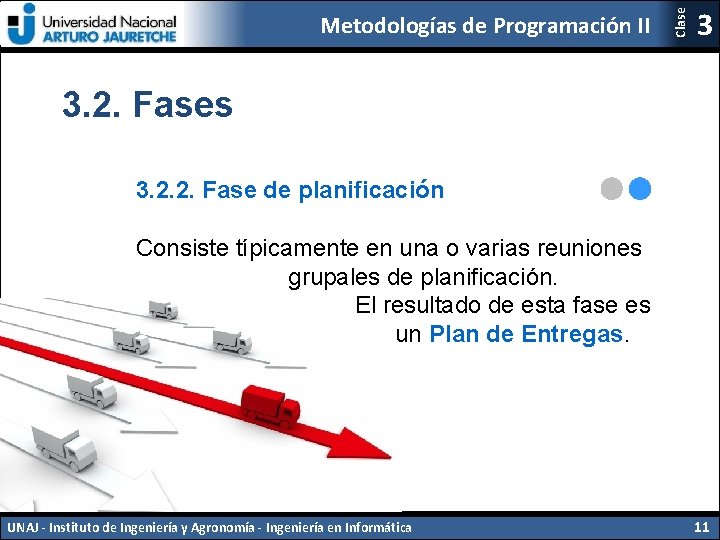 Universidad Nacional
ARTURO JAURETCHE

Metodologías de Programación II

Clase 3

3.2. Fases

3.2.2. Fase de planificación

Consiste típicamente en una o varias reuniones grupales de planificación. El resultado de esta fase es un Plan de Entregas.

UNAJ - Instituto de Ingeniería y Agronomía - Ingeniería en Informática

11